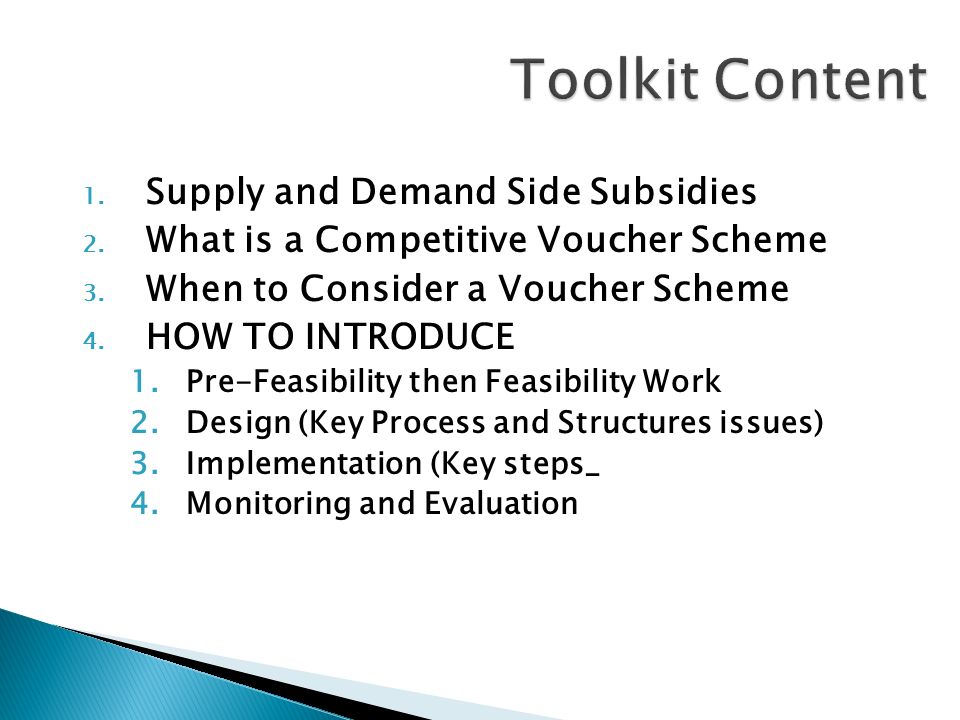 Toolkit Content

1. Supply and Demand Side Subsidies
2. What is a Competitive Voucher Scheme
3. When to Consider a Voucher Scheme
4. HOW TO INTRODUCE
   1. Pre-Feasibility then Feasibility Work
   2. Design (Key Process and Structures issues)
   3. Implementation (Key steps_
   4. Monitoring and Evaluation